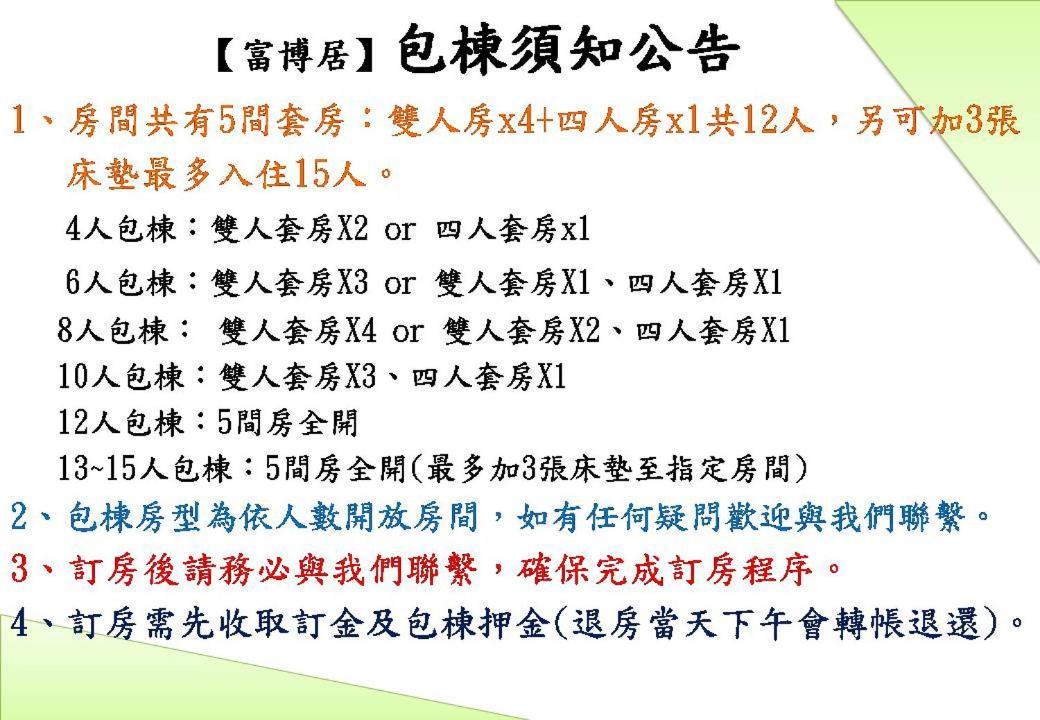 【富博居】包棟須知公告

1、房間共有5間套房：雙人房x4+四人房x1共12人，另可加3張床墊最多入住15人。

4人包棟：雙人套房X2 or 四人套房x1

6人包棟：雙人套房X3 or 雙人套房X1、四人套房X1

8人包棟： 雙人套房X4 or 雙人套房X2、四人套房X1

10人包棟：雙人套房X3、四人套房X1

12人包棟：5間房全開

13~15人包棟：5間房全開(最多加3張床墊至指定房間)

2、包棟房型為依人數開放房間，如有任何疑問歡迎與我們聯繫。

3、訂房後請務必與我們聯繫，確保完成訂房程序。

4、訂房需先收取訂金及包棟押金(退房當天下午會轉帳退還)。